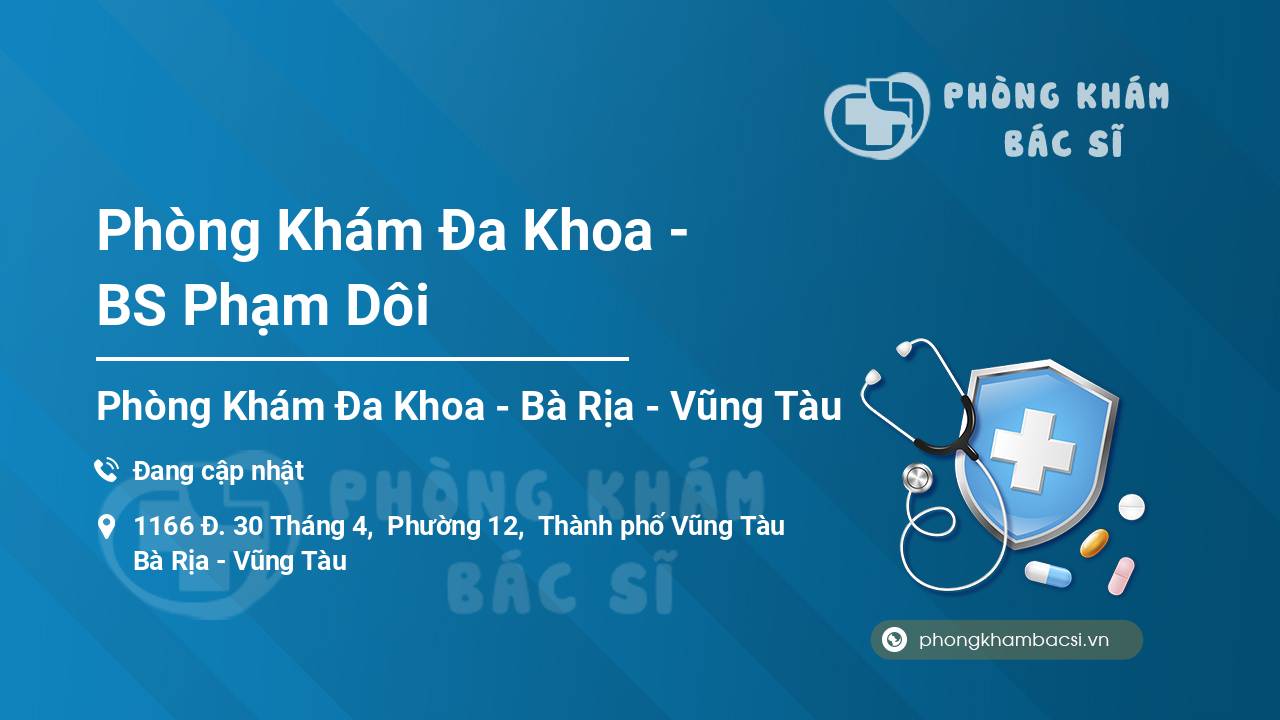 PHÒNG KHÁM BÁC SĨ

Phòng Khám Đa Khoa - BS Phạm Dôi

Phòng Khám Đa Khoa - Bà Rịa - Vũng Tàu

Đang cập nhật

1166 Đ. 30 Tháng 4, Phường 12, Thành phố Vũng Tàu Bà Rịa - Vũng Tàu

PHÒNG KHÁM BÁC SĨ

phongkhambacsi.vn